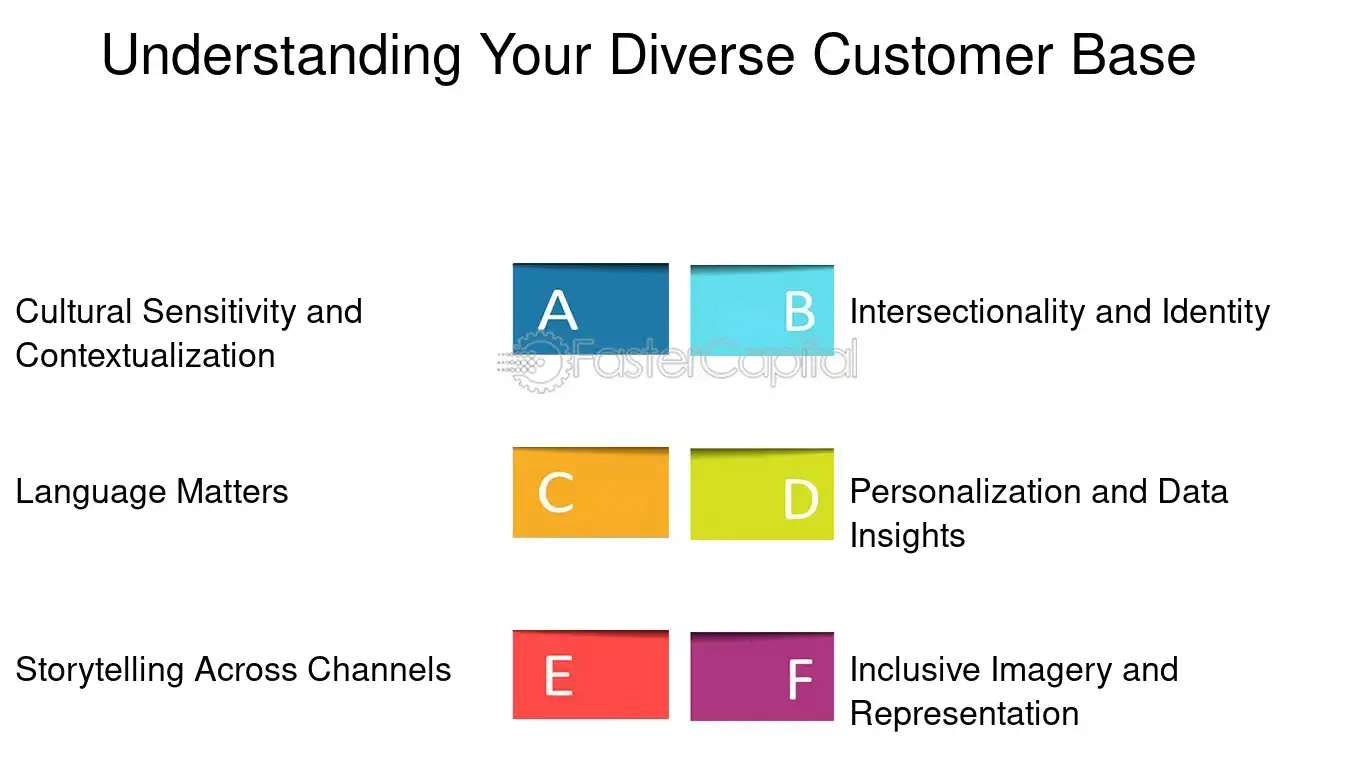 Understanding Your Diverse Customer Base

Cultural Sensitivity and Contextualization

A

B

Intersectionality and Identity

Language Matters

C

D

Personalization and Data Insights

Storytelling Across Channels

E

F

Inclusive Imagery and Representation

FasterCapital